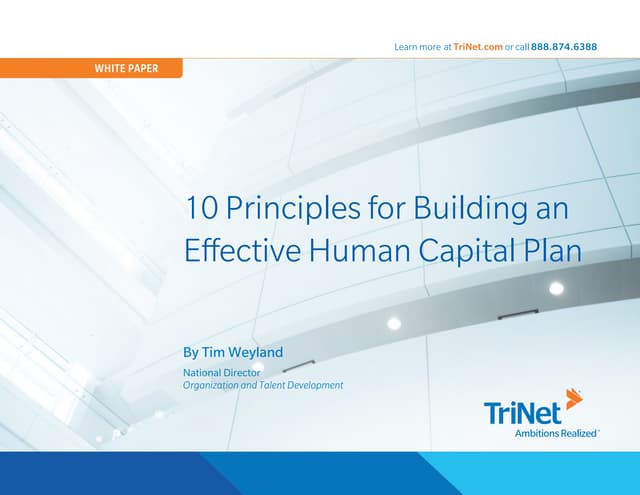 Learn more at TriNet.com or call 888.874.6388

WHITE PAPER

10 Principles for Building an Effective Human Capital Plan

By Tim Weyland

National Director
Organization and Talent Development

TriNet
Ambitions Realized